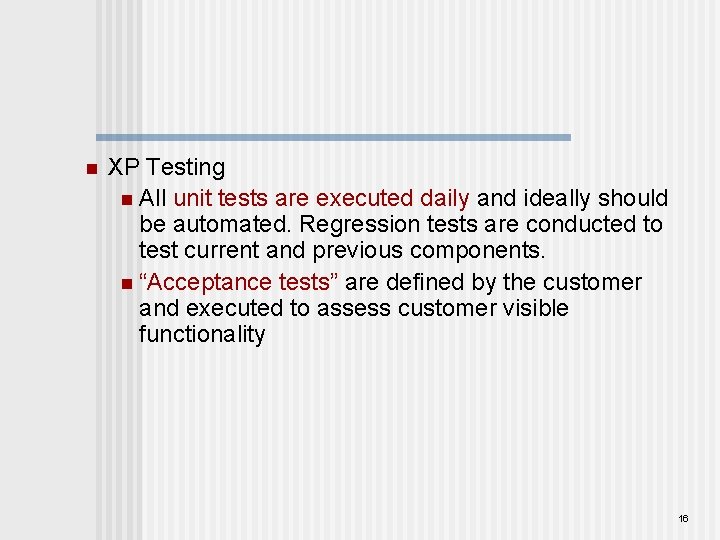 XP Testing

All unit tests are executed daily and ideally should be automated. Regression tests are conducted to test current and previous components.

“Acceptance tests” are defined by the customer and executed to assess customer visible functionality

16